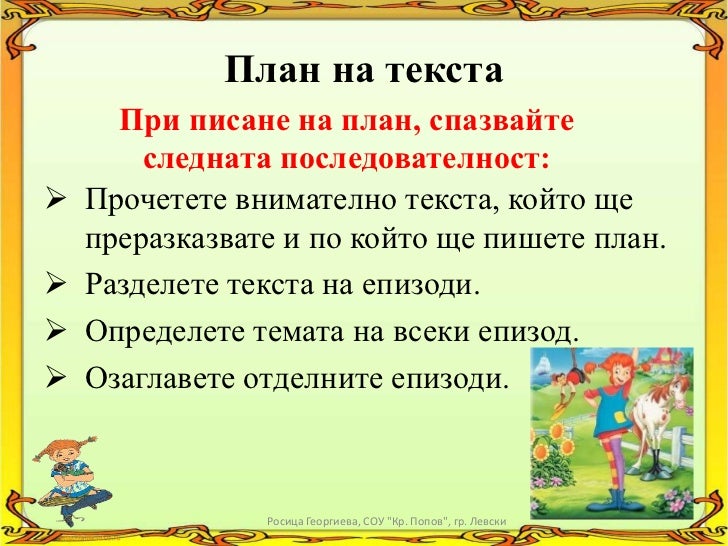 План на текста

При писане на план, спазвайте следната последователност:

➢ Прочетете внимателно текста, който ще преразказвате и по който ще пишете план.
➢ Разделете текста на епизоди.
➢ Определете темата на всеки епизод.
➢ Озаглавете отделните епизоди.

Росица Георгиева, СОУ "Кр. Попов", гр. Левски